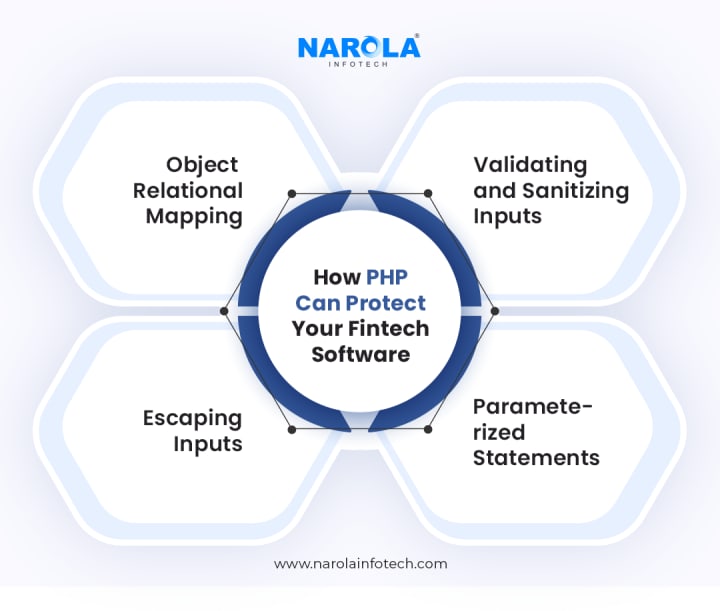 NAROLA®
INFOTECH

Object Relational Mapping

Validating and Sanitizing Inputs

How PHP Can Protect Your Fintech Software

Escaping Inputs

Parameterized Statements

www.narolainfotech.com